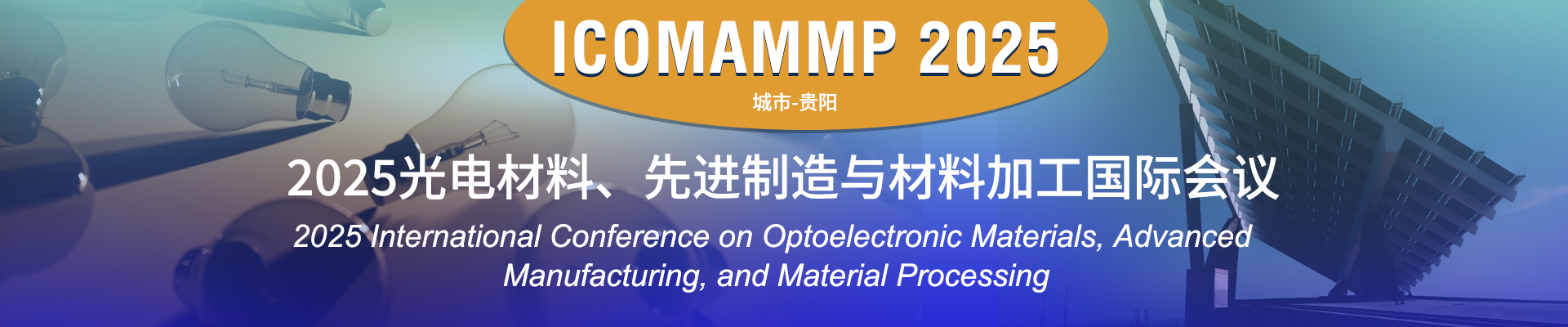 ICOMAMMP 2025

城市-贵阳

2025光电材料、先进制造与材料加工国际会议

2025 International Conference on Optoelectronic Materials, Advanced Manufacturing, and Material Processing